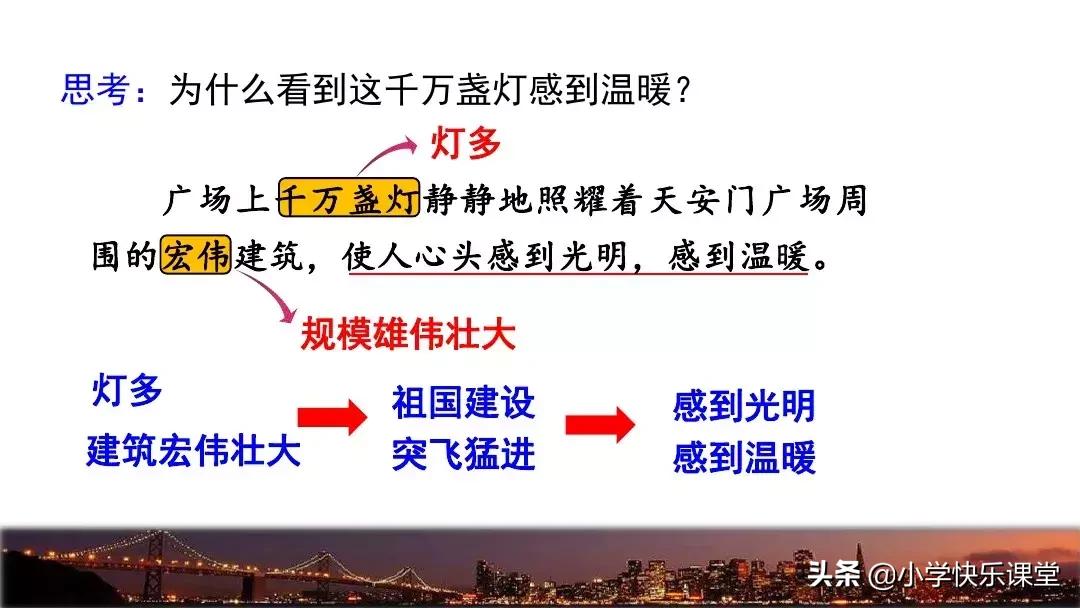 思考：为什么看到这千万盏灯感到温暖？

灯多

广场上千万盏灯静静地照耀着天安门广场周围的宏伟建筑，使人心头感到光明，感到温暖。

规模雄伟壮大

灯多
建筑宏伟壮大

祖国建设
突飞猛进

感到光明
感到温暖

头条 @小学快乐课堂